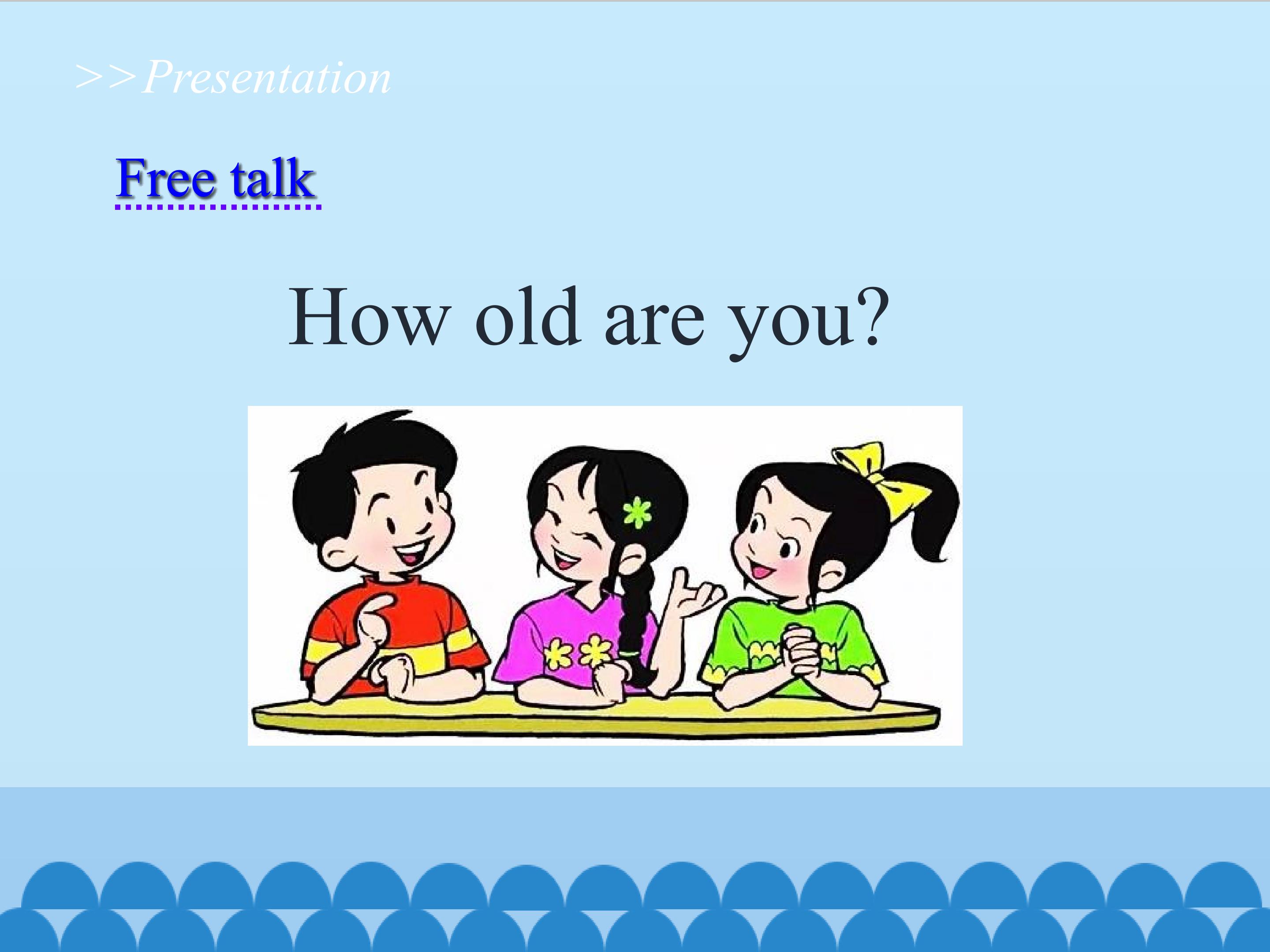 >>Presentation

Free talk

How old are you?